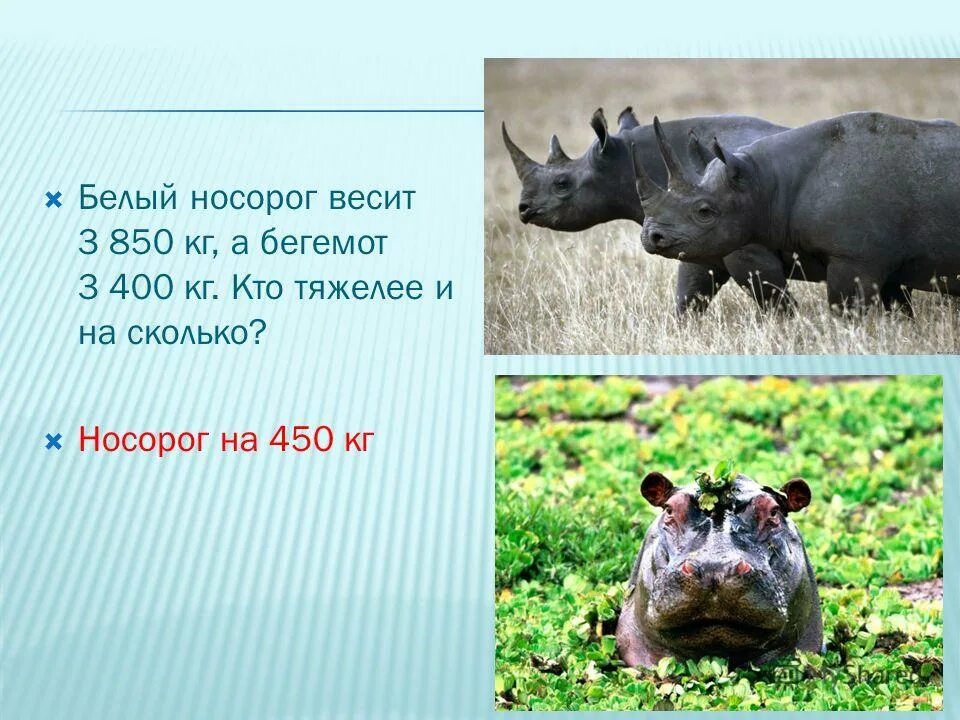 Белый носорог весит 3 850 кг, а бегемот 3 400 кг. Кто тяжелее и на сколько?

Носорог на 450 кг